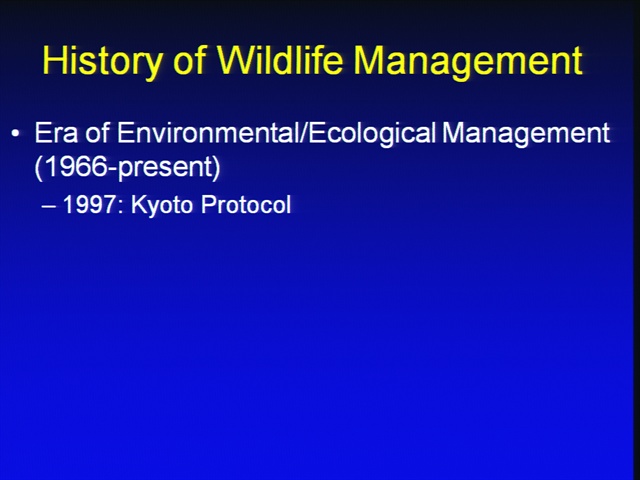 History of Wildlife Management

• Era of Environmental/Ecological Management (1966-present)

– 1997: Kyoto Protocol